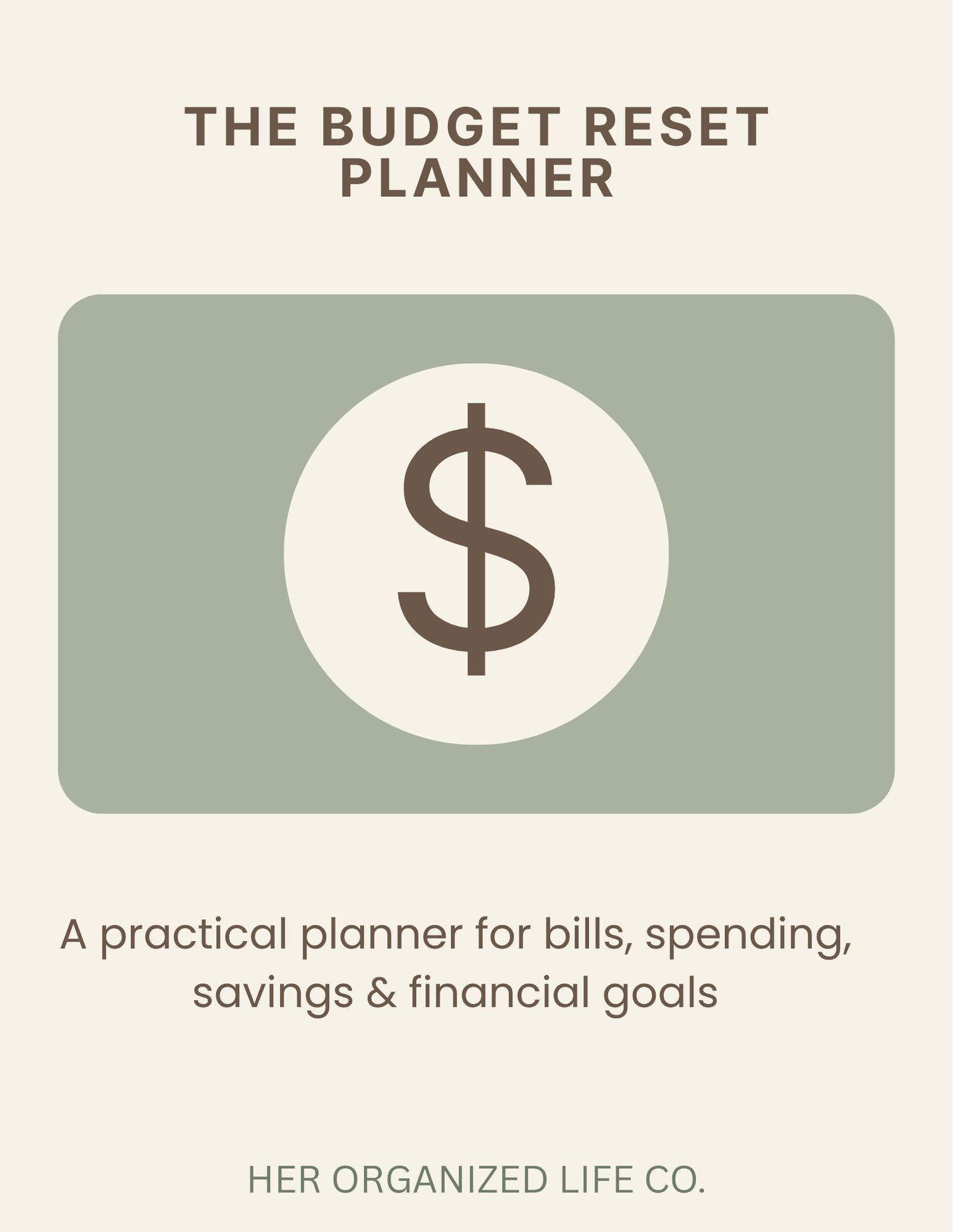 THE BUDGET RESET
PLANNER

$

A practical planner for bills, spending, savings & financial goals

HER ORGANIZED LIFE CO.